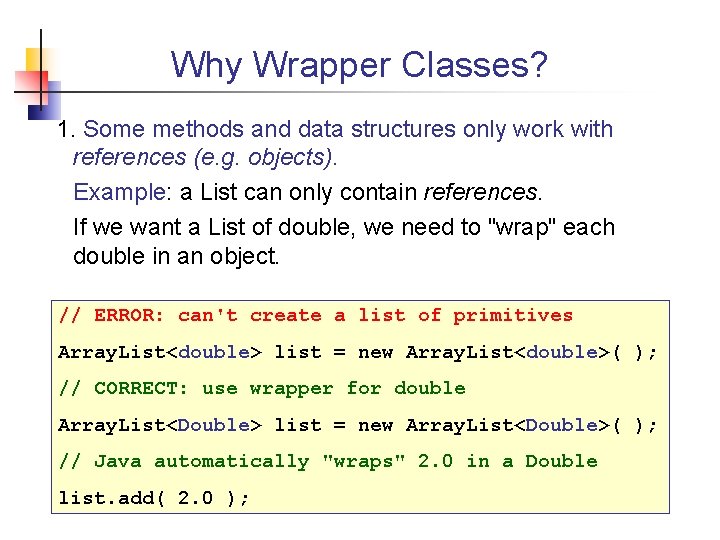 Why Wrapper Classes?

1. Some methods and data structures only work with references (e.g. objects).

Example: a List can only contain references.

If we want a List of double, we need to "wrap" each double in an object.

// ERROR: can't create a list of primitives

ArrayList<double> list = new ArrayList<double>( );

// CORRECT: use wrapper for double

ArrayList<Double> list = new ArrayList<Double>( );

// Java automatically "wraps" 2.0 in a Double

list.add( 2.0 );